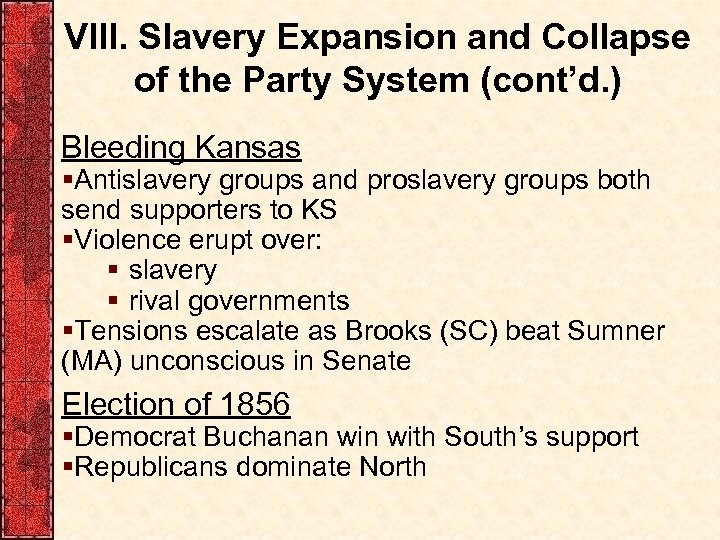 VIII. Slavery Expansion and Collapse of the Party System (cont'd.)

Bleeding Kansas
▪Antislavery groups and proslavery groups both send supporters to KS
▪Violence erupt over:
▪ slavery
▪ rival governments
▪Tensions escalate as Brooks (SC) beat Sumner (MA) unconscious in Senate

Election of 1856
▪Democrat Buchanan win with South's support
▪Republicans dominate North